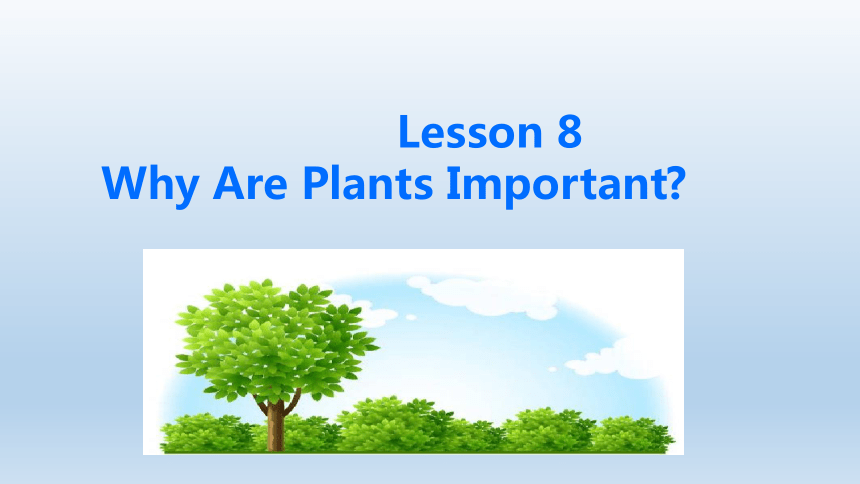 Lesson 8
Why Are Plants Important?